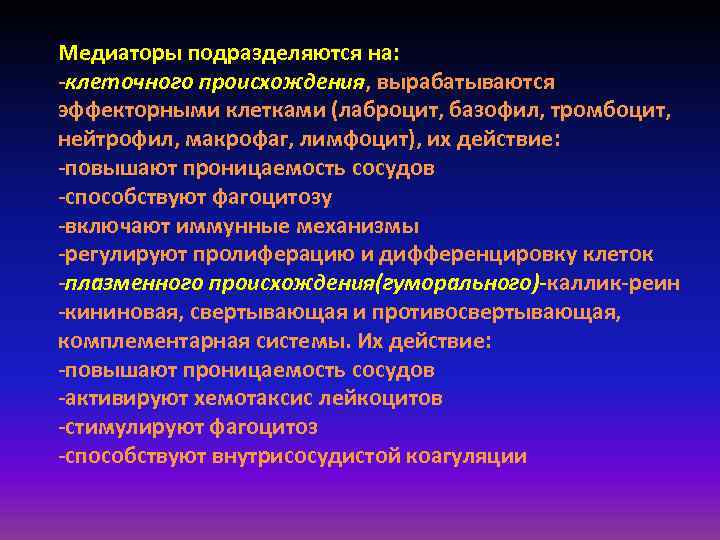 Медиаторы подразделяются на:
-клеточного происхождения, вырабатываются эффекторными клетками (лаброцит, базофил, тромбоцит, нейтрофил, макрофаг, лимфоцит), их действие:
-повышают проницаемость сосудов
-способствуют фагоцитозу
-включают иммунные механизмы
-регулируют пролиферацию и дифференцировку клеток
-плазменного происхождения(гуморального)-каллик-реин -кининовая, свертывающая и противосвертывающая, комплементарная системы. Их действие:
-повышают проницаемость сосудов
-активируют хемотаксис лейкоцитов
-стимулируют фагоцитоз
-способствуют внутрисосудистой коагуляции